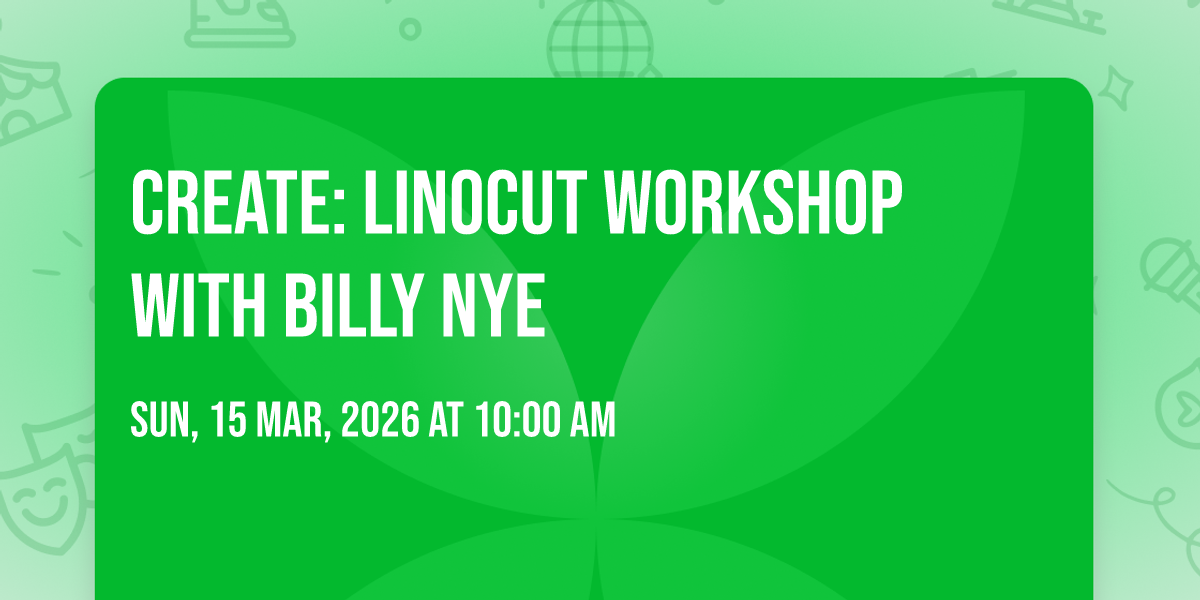 CREATE: LINOCUT WORKSHOP WITH BILLY NYE

SUN, 15 MAR, 2026 AT 10:00 AM